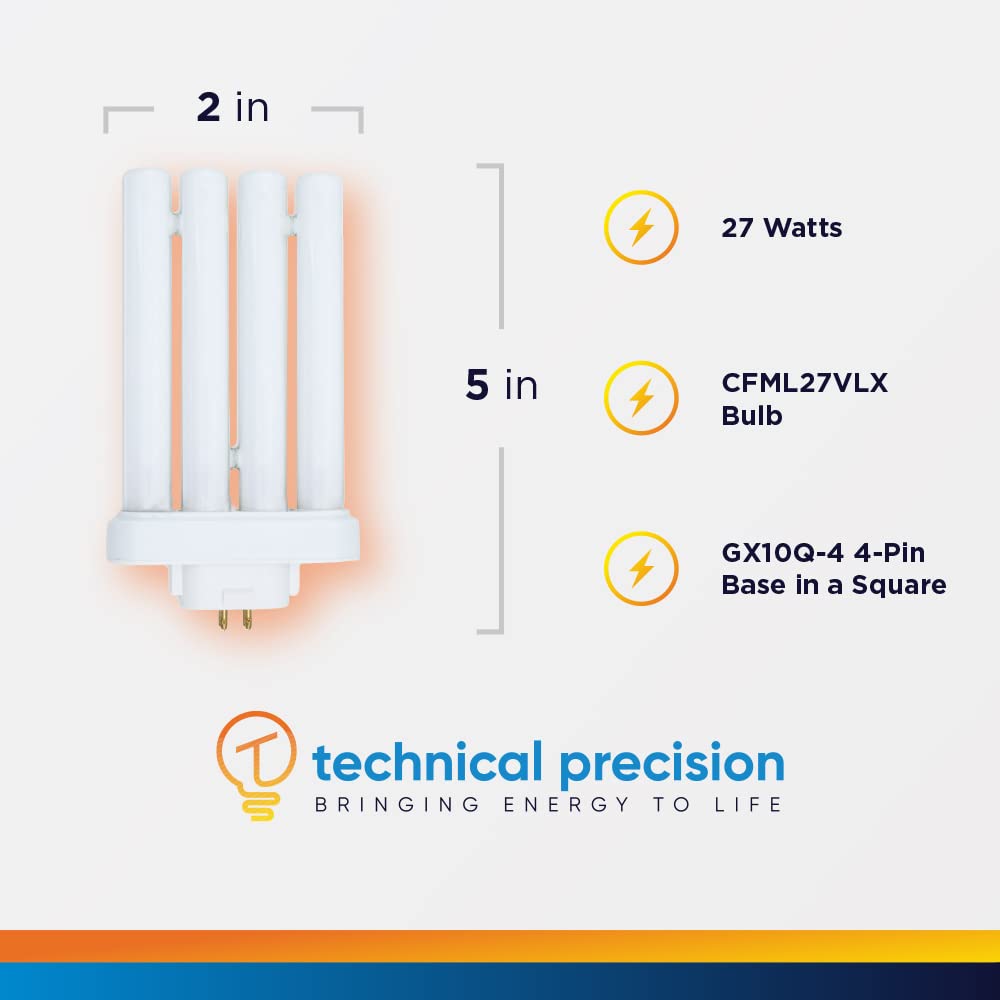 2 in

5 in

27 Watts

CFML27VLX Bulb

GX10Q-4 4-Pin Base in a Square

technical precision
BRINGING ENERGY TO LIFE